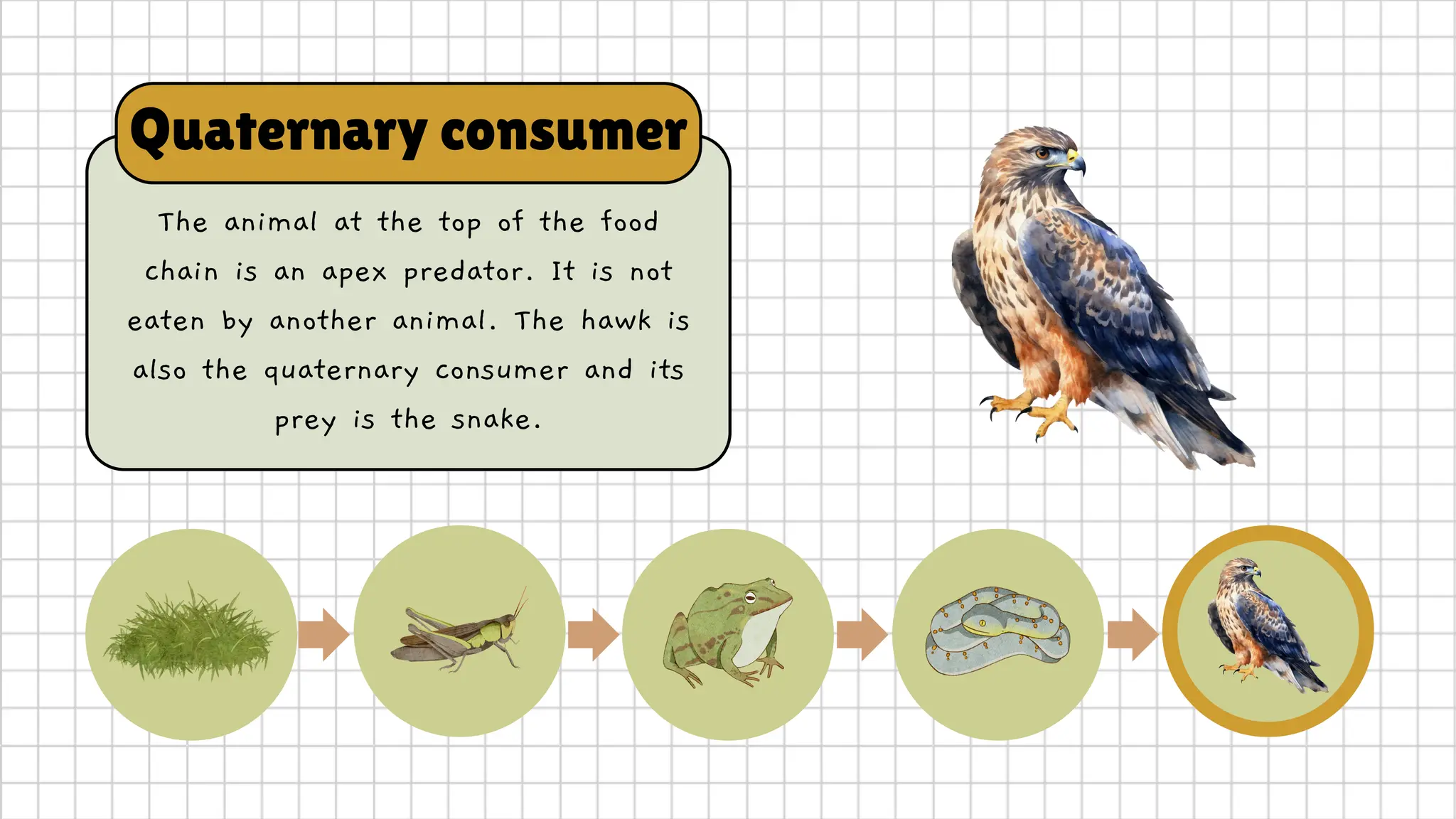 Quaternary consumer

The animal at the top of the food chain is an apex predator. It is not eaten by another animal. The hawk is also the quaternary consumer and its prey is the snake.